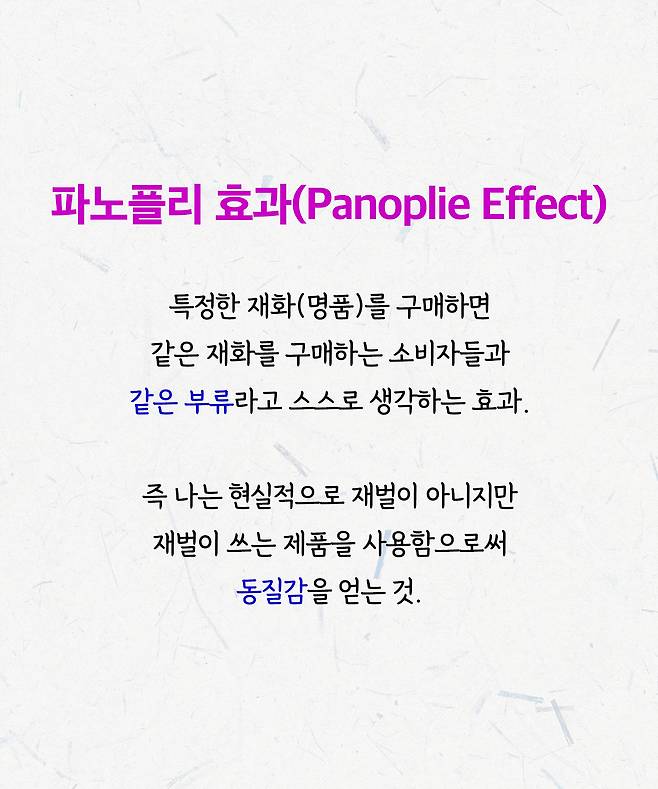 파노플리 효과(Panoplie Effect)

특정한 재화(명품)를 구매하면
같은 재화를 구매하는 소비자들과
같은 부류라고 스스로 생각하는 효과.

즉 나는 현실적으로 재벌이 아니지만
재벌이 쓰는 제품을 사용함으로써
동질감을 얻는 것.